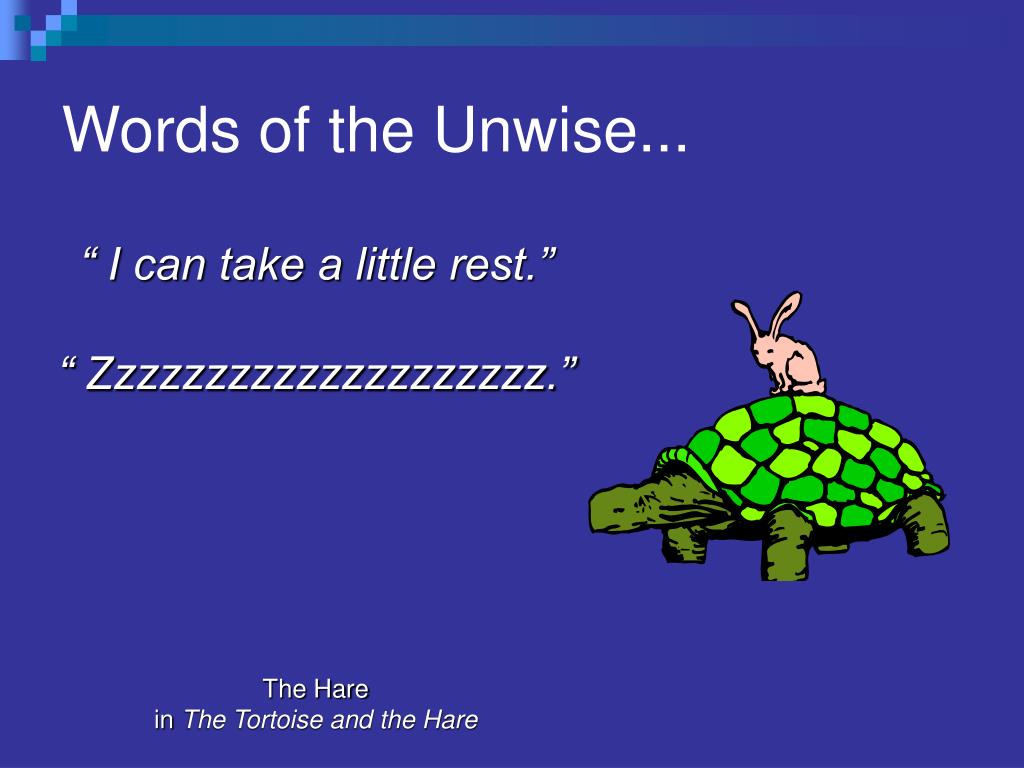 Words of the Unwise...

“ I can take a little rest.”

“ Zzzzzzzzzzzzzzzzzzzz.”

The Hare
in The Tortoise and the Hare